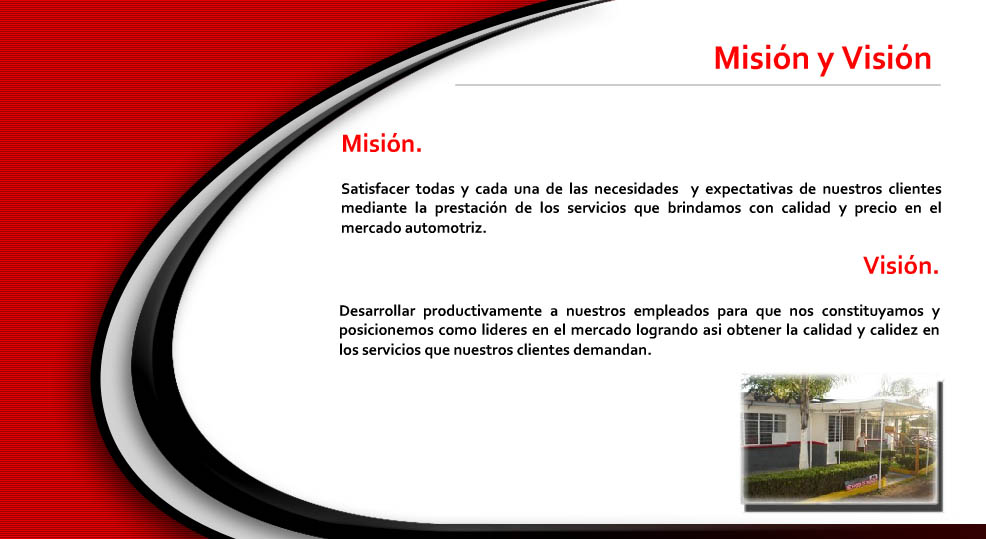 Misión y Visión

Misión.

Satisfacer todas y cada una de las necesidades y expectativas de nuestros clientes mediante la prestación de los servicios que brindamos con calidad y precio en el mercado automotriz.

Visión.

Desarrollar productivamente a nuestros empleados para que nos constituyamos y posicionemos como lideres en el mercado logrando asi obtener la calidad y calidez en los servicios que nuestros clientes demandan.